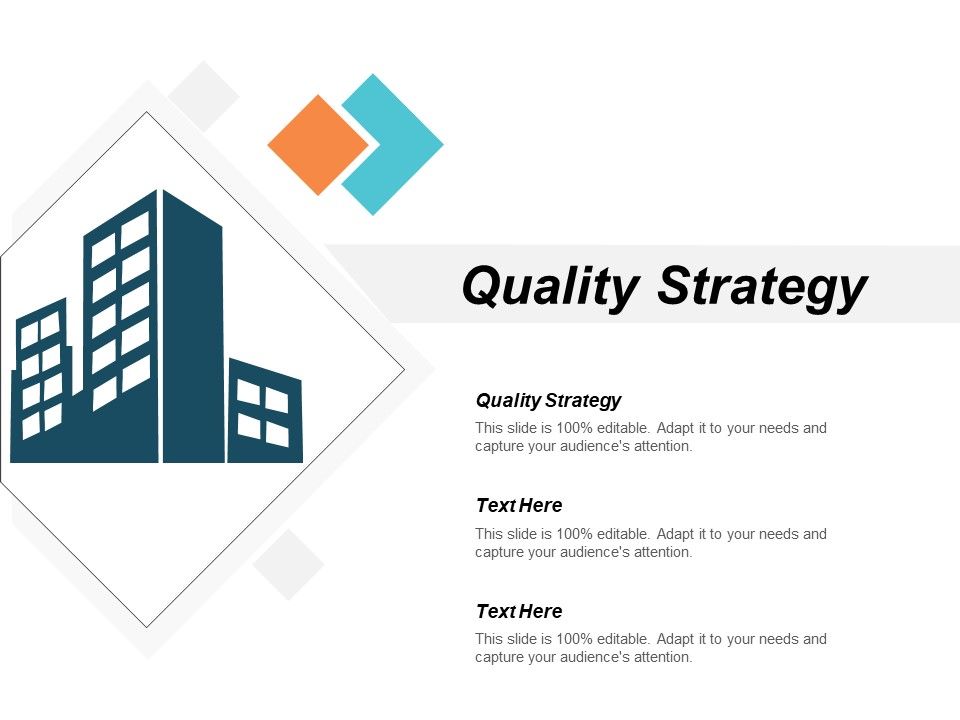 Quality Strategy

Quality Strategy

This slide is 100% editable. Adapt it to your needs and capture your audience's attention.

Text Here

This slide is 100% editable. Adapt it to your needs and capture your audience's attention.

Text Here

This slide is 100% editable. Adapt it to your needs and capture your audience's attention.